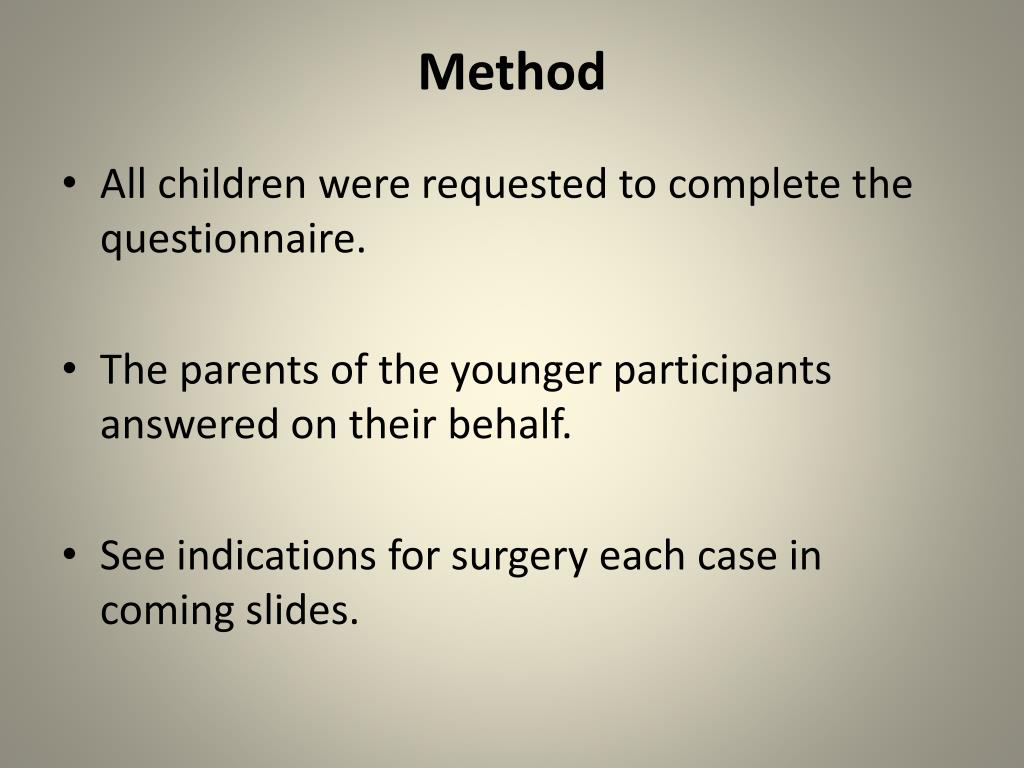 Method

• All children were requested to complete the questionnaire.

• The parents of the younger participants answered on their behalf.

• See indications for surgery each case in coming slides.